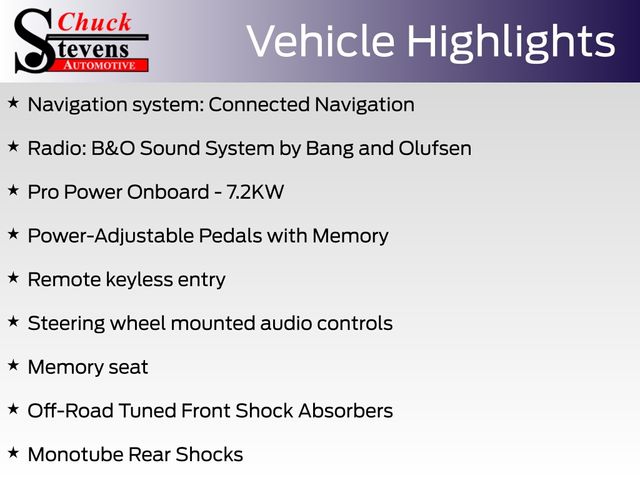 Chuck Stevens AUTOMOTIVE

Vehicle Highlights

★ Navigation system: Connected Navigation

★ Radio: B&O Sound System by Bang and Olufsen

★ Pro Power Onboard - 7.2KW

★ Power-Adjustable Pedals with Memory

★ Remote keyless entry

★ Steering wheel mounted audio controls

★ Memory seat

★ Off-Road Tuned Front Shock Absorbers

★ Monotube Rear Shocks